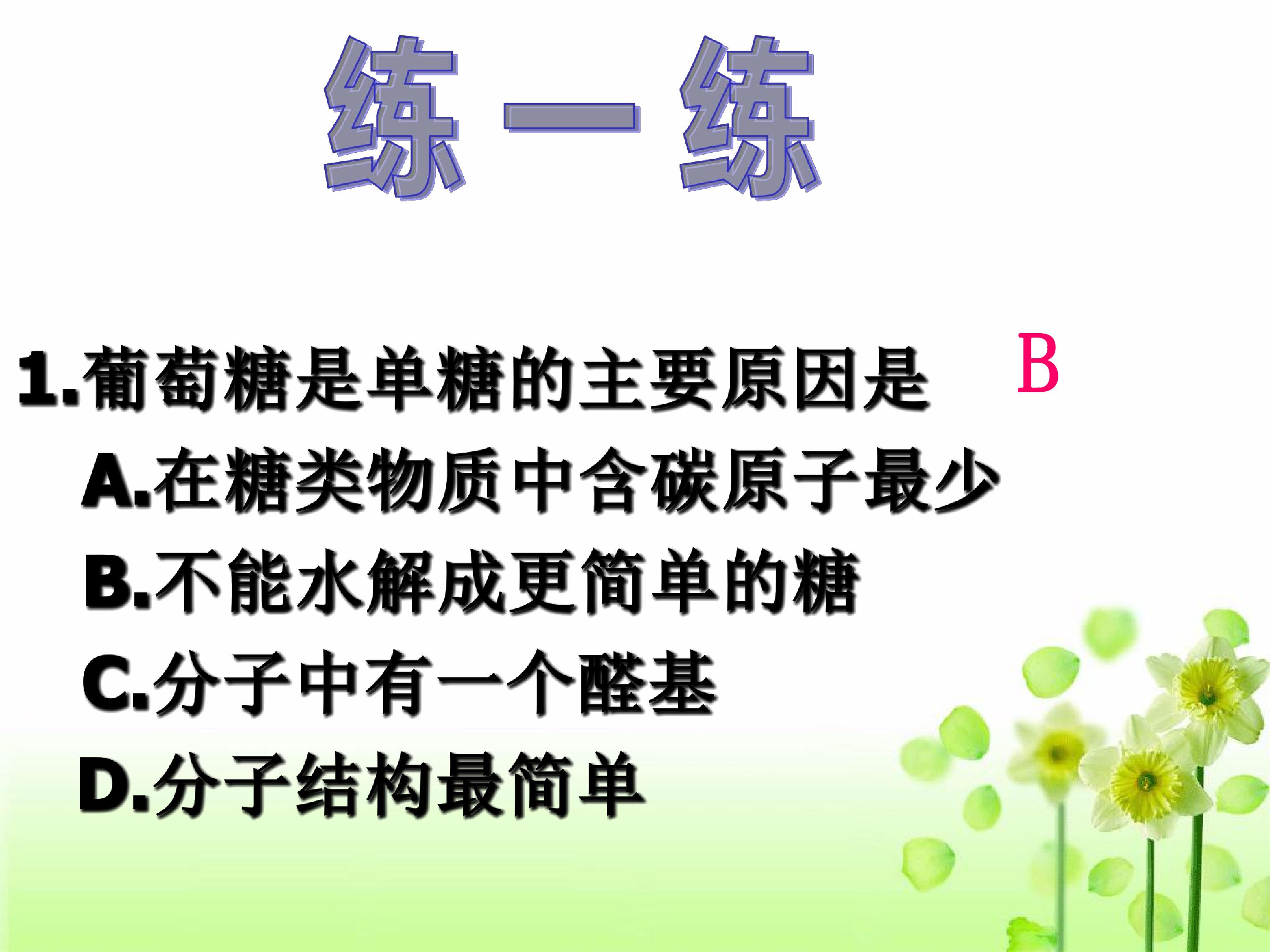 练一练

1.葡萄糖是单糖的主要原因是 B

A.在糖类物质中含碳原子最少

B.不能水解成更简单的糖

C.分子中有一个醛基

D.分子结构最简单